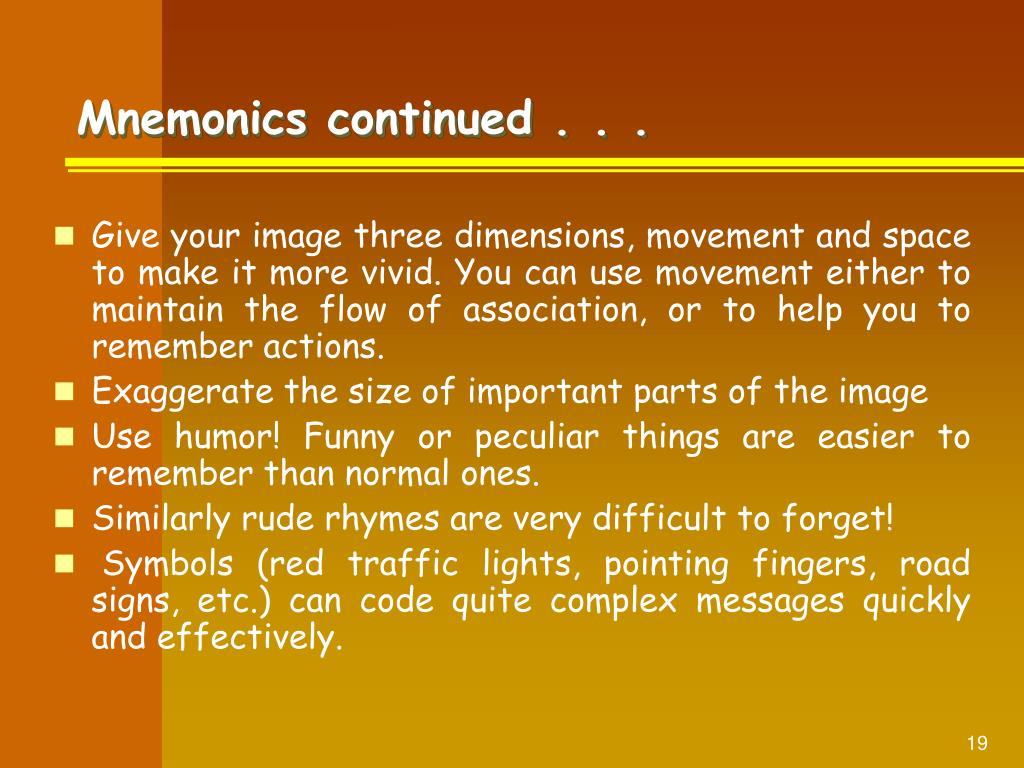 Mnemonics continued . . .

- Give your image three dimensions, movement and space to make it more vivid. You can use movement either to maintain the flow of association, or to help you to remember actions.
- Exaggerate the size of important parts of the image
- Use humor! Funny or peculiar things are easier to remember than normal ones.
- Similarly rude rhymes are very difficult to forget!
- Symbols (red traffic lights, pointing fingers, road signs, etc.) can code quite complex messages quickly and effectively.

19